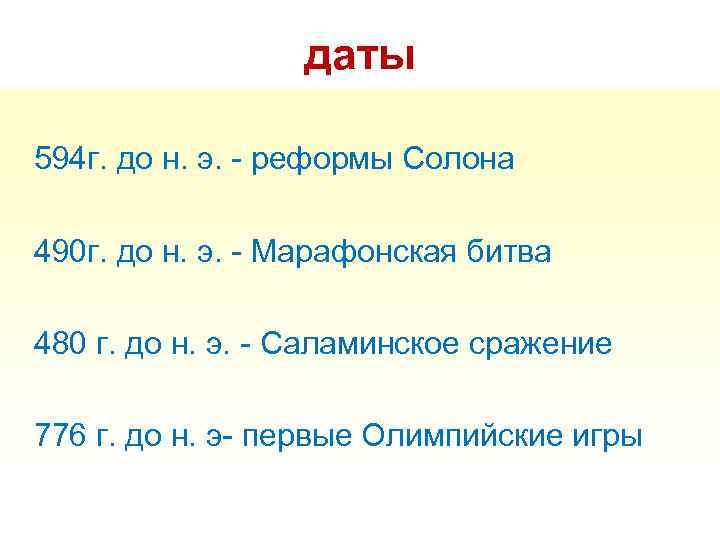 даты

594г. до н. э. - реформы Солона

490г. до н. э. - Марафонская битва

480 г. до н. э. - Саламинское сражение

776 г. до н. э- первые Олимпийские игры